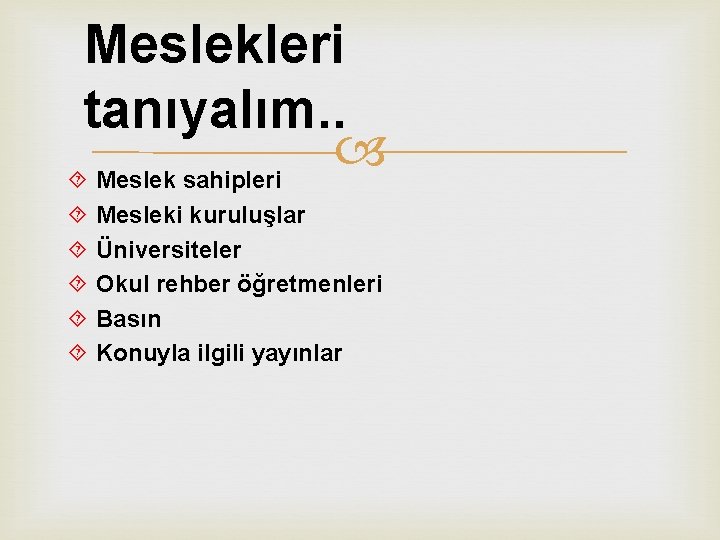 Meslekleri tanıyalım..

Meslek sahipleri
Mesleki kuruluşlar
Üniversiteler
Okul rehber öğretmenleri
Basın
Konuyla ilgili yayınlar